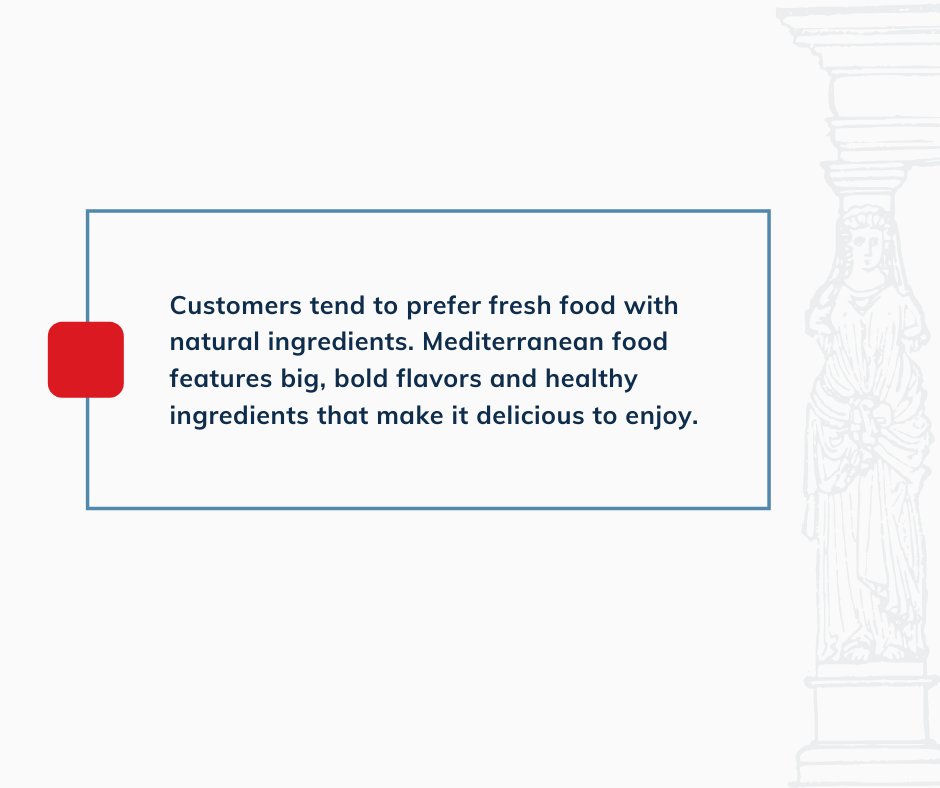 Customers tend to prefer fresh food with natural ingredients. Mediterranean food features big, bold flavors and healthy ingredients that make it delicious to enjoy.